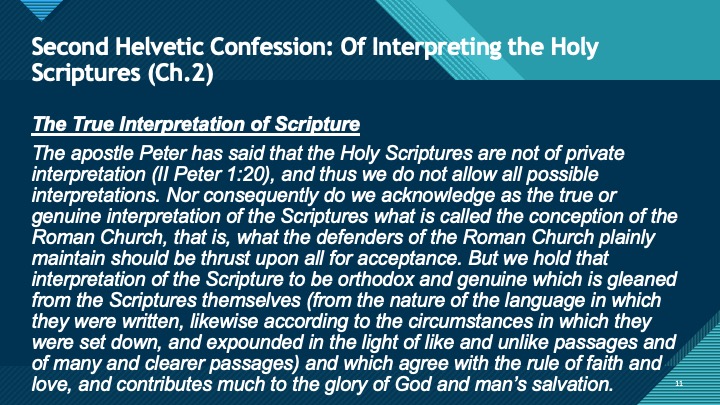 Second Helvetic Confession: Of Interpreting the Holy Scriptures (Ch.2)

The True Interpretation of Scripture

The apostle Peter has said that the Holy Scriptures are not of private interpretation (II Peter 1:20), and thus we do not allow all possible interpretations. Nor consequently do we acknowledge as the true or genuine interpretation of the Scriptures what is called the conception of the Roman Church, that is, what the defenders of the Roman Church plainly maintain should be thrust upon all for acceptance. But we hold that interpretation of the Scripture to be orthodox and genuine which is gleaned from the Scriptures themselves (from the nature of the language in which they were written, likewise according to the circumstances in which they were set down, and expounded in the light of like and unlike passages and of many and clearer passages) and which agree with the rule of faith and love, and contributes much to the glory of God and man's salvation.

11